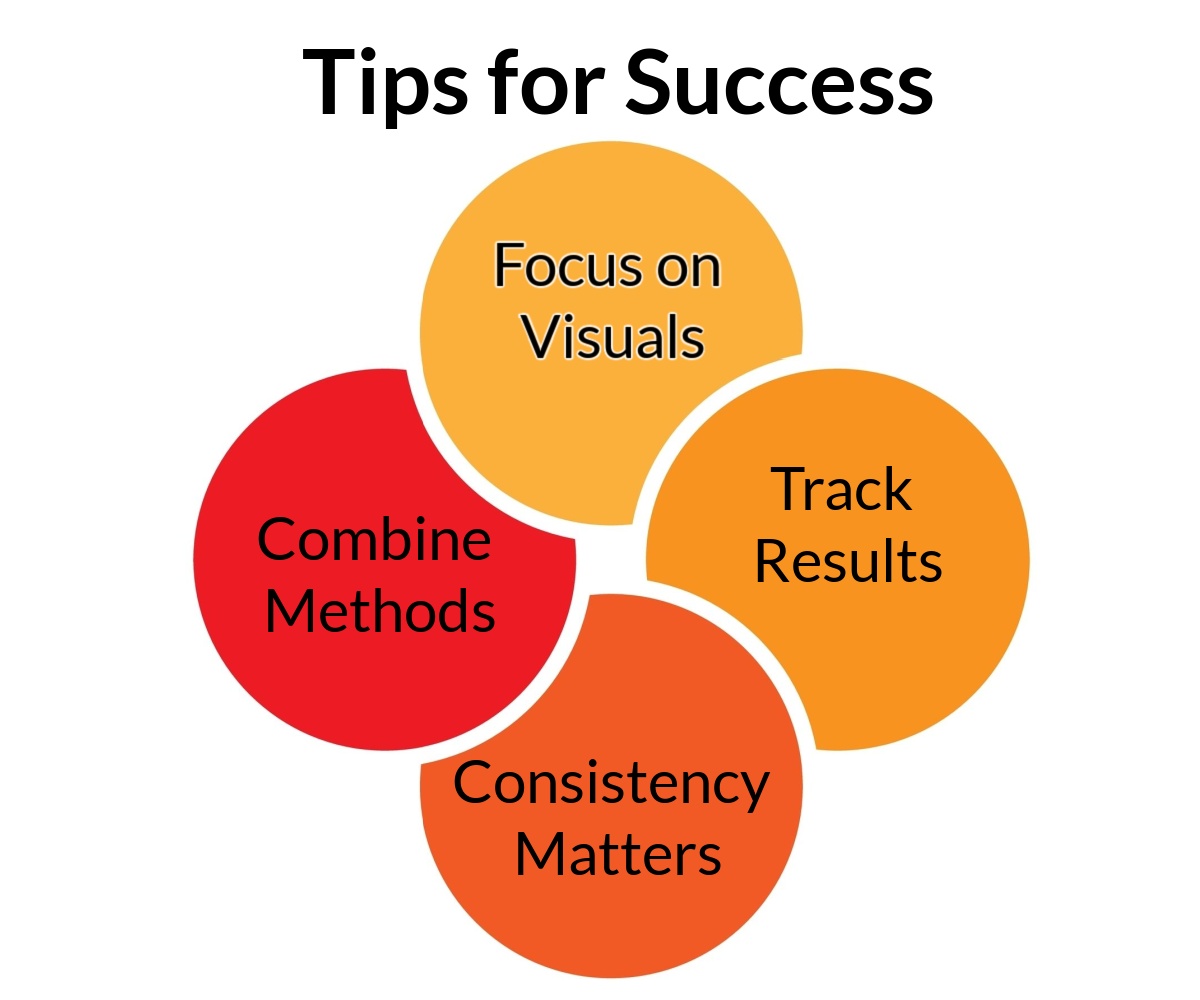 Tips for Success

Focus on Visuals

Track Results

Combine Methods

Consistency Matters